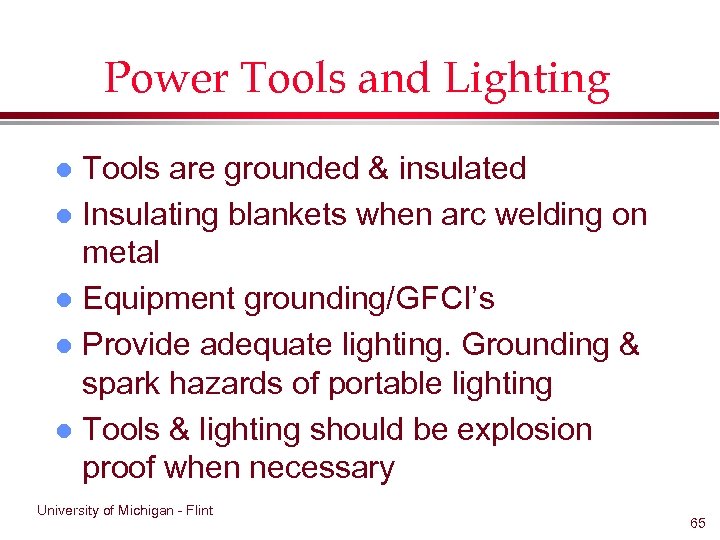 Power Tools and Lighting

- Tools are grounded & insulated
- Insulating blankets when arc welding on metal
- Equipment grounding/GFCI's
- Provide adequate lighting. Grounding & spark hazards of portable lighting
- Tools & lighting should be explosion proof when necessary

University of Michigan - Flint

65